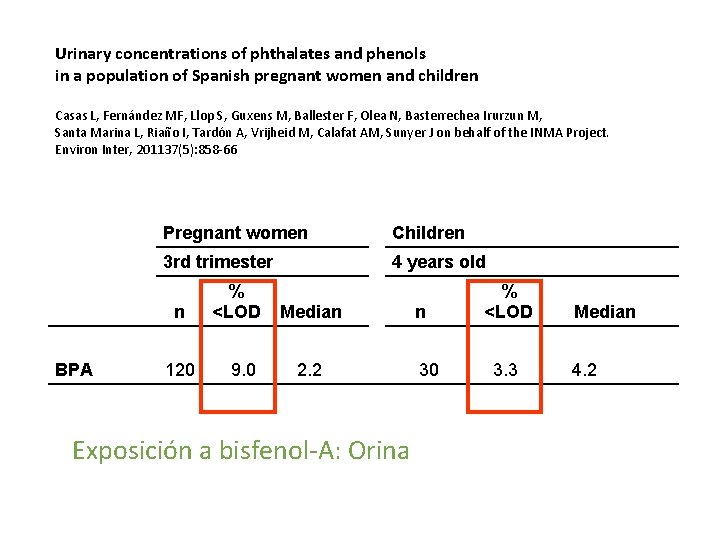 Urinary concentrations of phthalates and phenols
in a population of Spanish pregnant women and children

Casas L, Fernández MF, Llop S, Guxens M, Ballester F, Olea N, Basterrechea Irurzun M, Santa Marina L, Riaño I, Tardón A, Vrijheid M, Calafat AM, Sunyer J on behalf of the INMA Project. Environ Inter, 201137(5):858-66

| | Pregnant women | | | Children | | |
|---|---|---|---|---|---|---|
| | 3rd trimester | | | 4 years old | | |
| | n | % <LOD | Median | n | % <LOD | Median |
| BPA | 120 | 9.0 | 2.2 | 30 | 3.3 | 4.2 |

Exposición a bisfenol-A: Orina